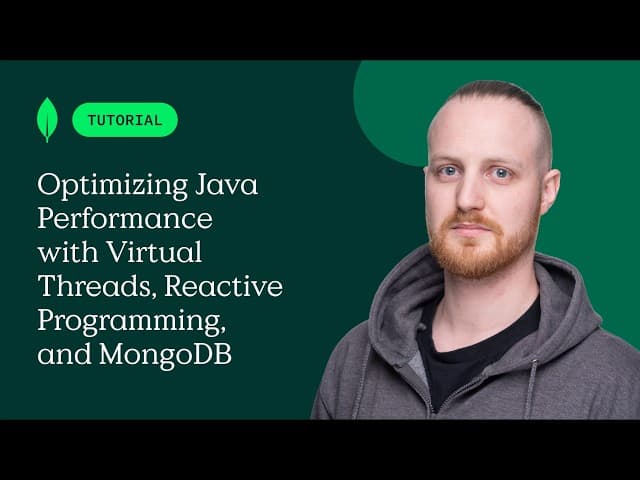 TUTORIAL

Optimizing Java Performance with Virtual Threads, Reactive Programming, and MongoDB